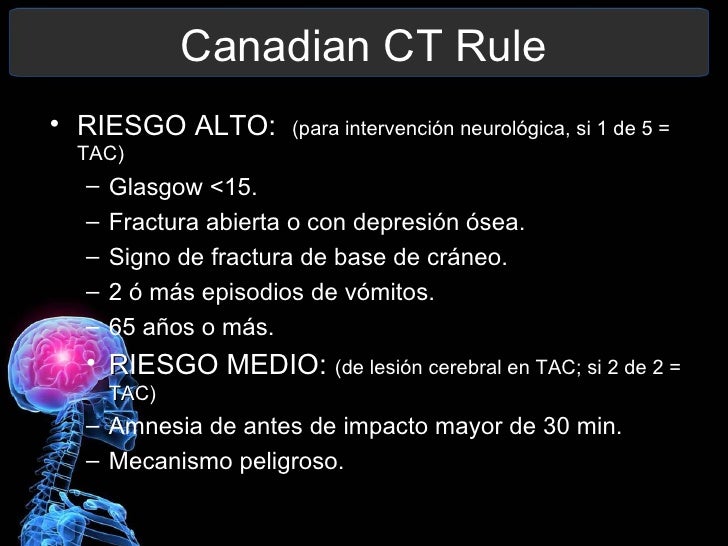 Canadian CT Rule

• RIESGO ALTO: (para intervención neurológica, si 1 de 5 = TAC)
– Glasgow <15.
– Fractura abierta o con depresión ósea.
– Signo de fractura de base de cráneo.
– 2 ó más episodios de vómitos.
– 65 años o más.
• RIESGO MEDIO: (de lesión cerebral en TAC; si 2 de 2 = TAC)
– Amnesia de antes de impacto mayor de 30 min.
– Mecanismo peligroso.